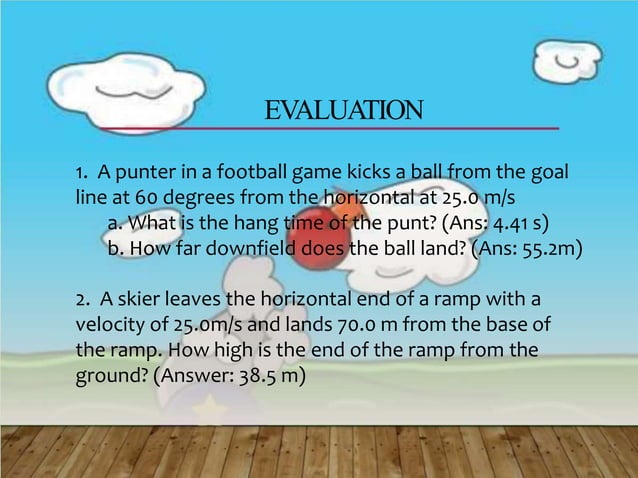 EVALUATION

1. A punter in a football game kicks a ball from the goal line at 60 degrees from the horizontal at 25.0 m/s
a. What is the hang time of the punt? (Ans: 4.41 s)
b. How far downfield does the ball land? (Ans: 55.2m)

2. A skier leaves the horizontal end of a ramp with a velocity of 25.0m/s and lands 70.0 m from the base of the ramp. How high is the end of the ramp from the ground? (Answer: 38.5 m)